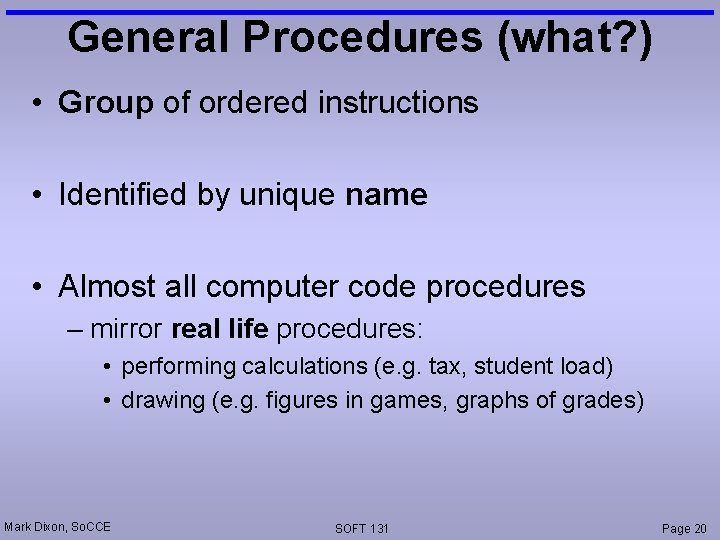 General Procedures (what?)

• Group of ordered instructions

• Identified by unique name

• Almost all computer code procedures
– mirror real life procedures:
• performing calculations (e.g. tax, student load)
• drawing (e.g. figures in games, graphs of grades)

Mark Dixon, SoCCE

SOFT 131

Page 20